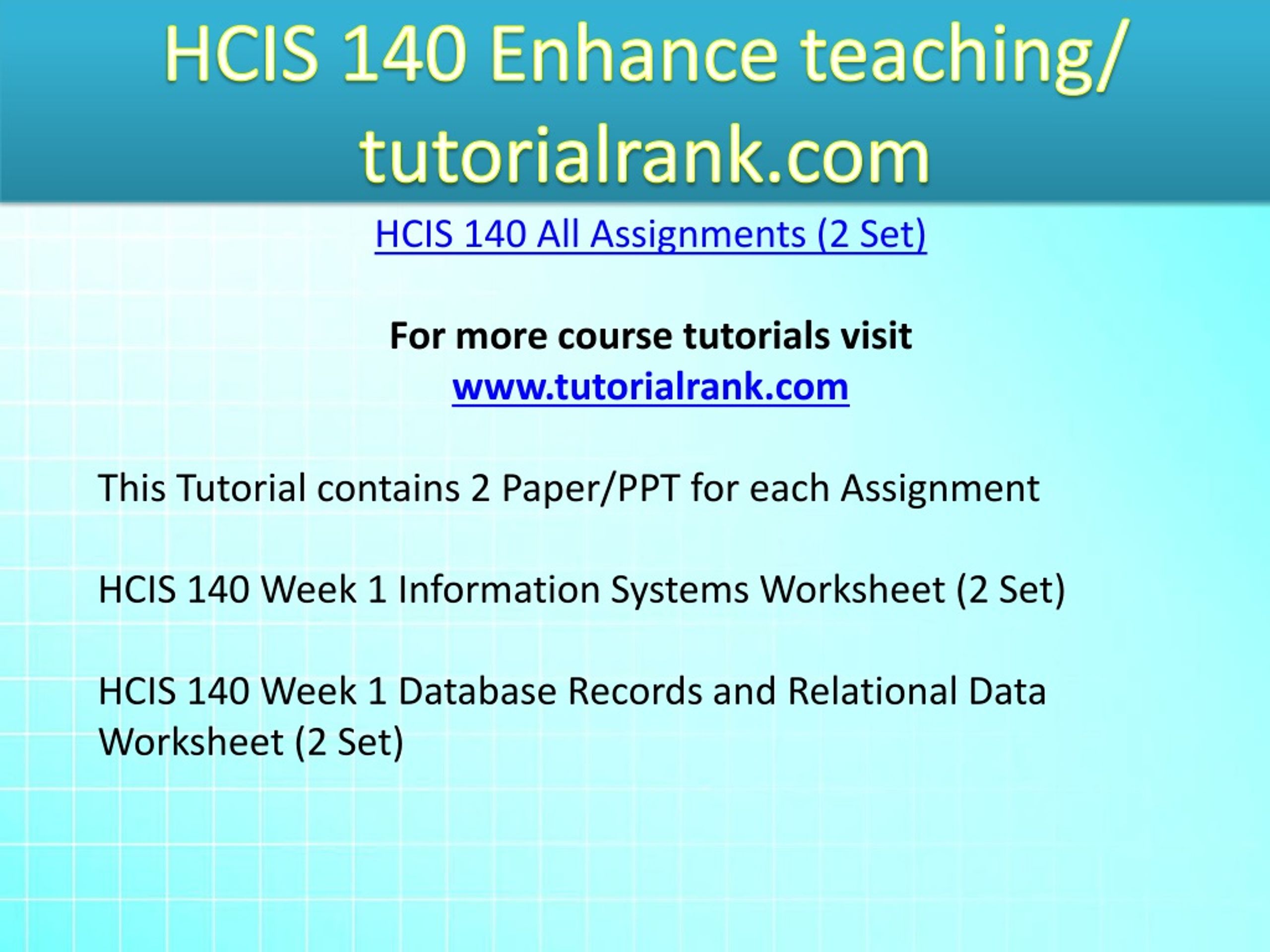 HCIS 140 Enhance teaching/ tutorialrank.com

HCIS 140 All Assignments (2 Set)

For more course tutorials visit
www.tutorialrank.com

This Tutorial contains 2 Paper/PPT for each Assignment

HCIS 140 Week 1 Information Systems Worksheet (2 Set)

HCIS 140 Week 1 Database Records and Relational Data Worksheet (2 Set)